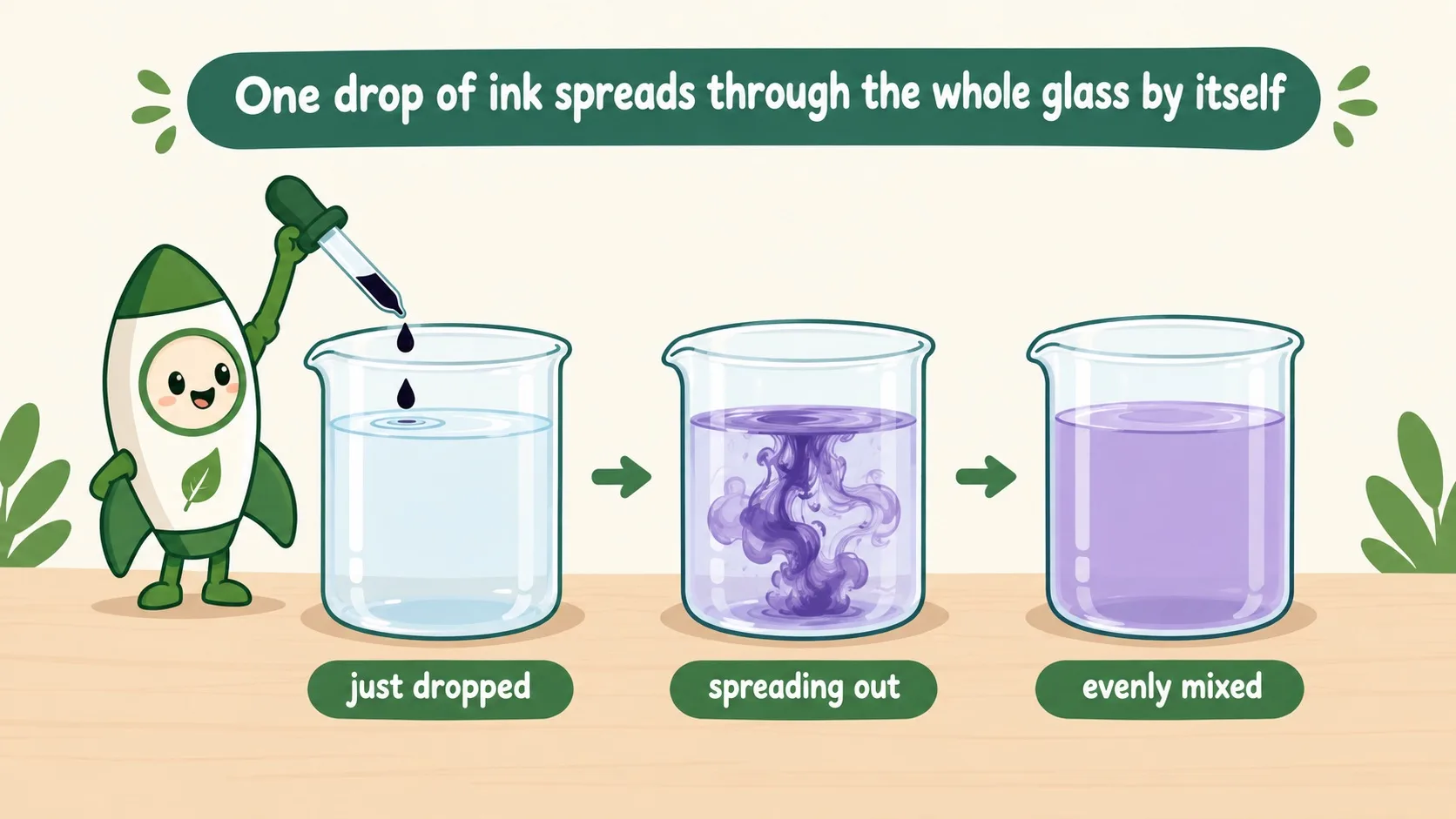 One drop of ink spreads through the whole glass by itself

just dropped

spreading out

evenly mixed